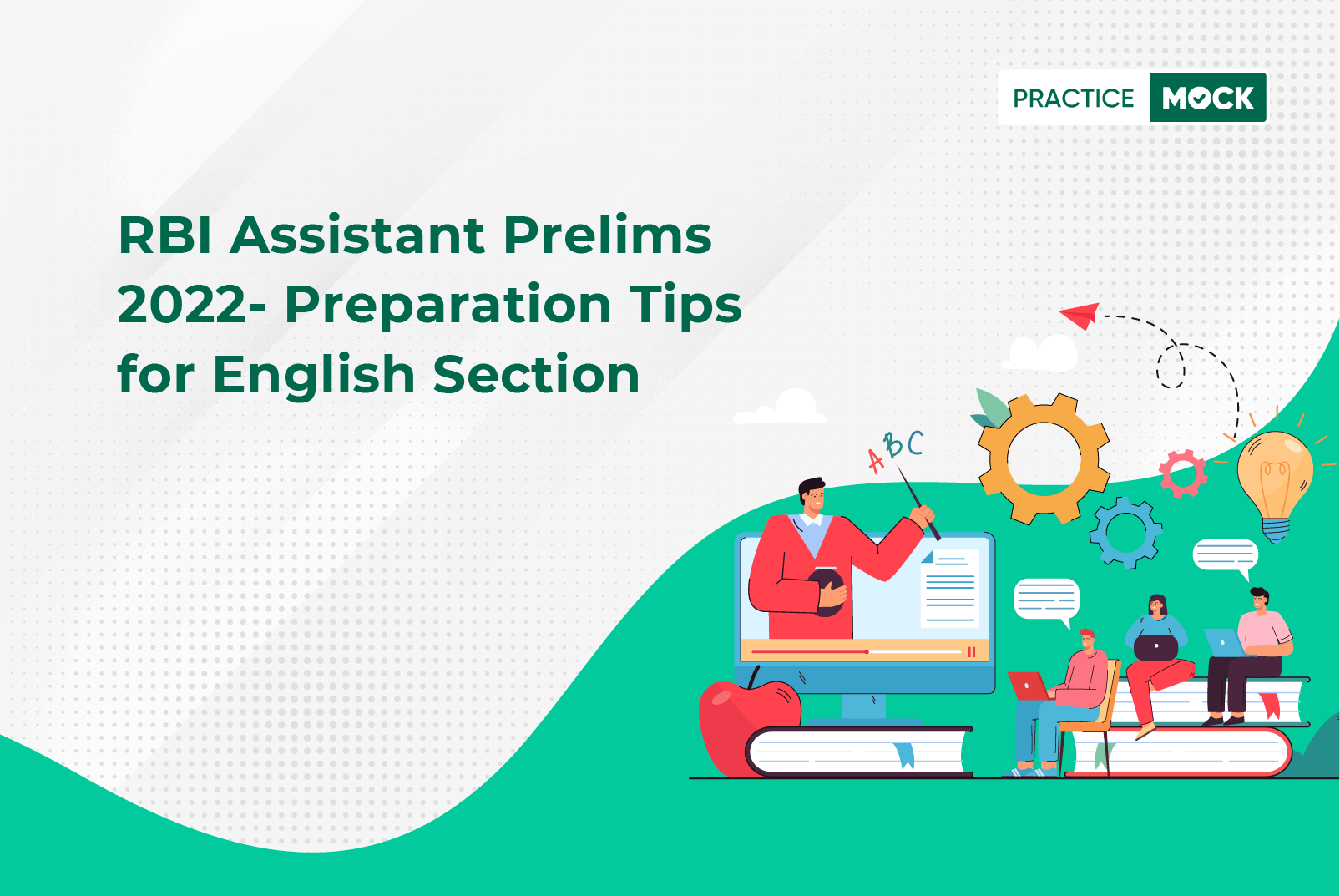 PRACTICE MOCK

RBI Assistant Prelims 2022- Preparation Tips for English Section

ABC